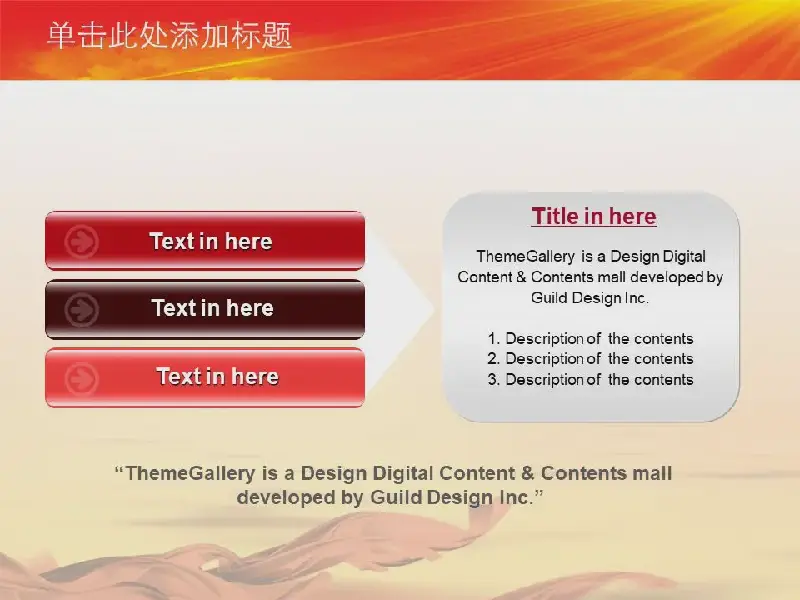 单击此处添加标题

Text in here

Text in here

Text in here

Title in here

ThemeGallery is a Design Digital Content & Contents mall developed by Guild Design Inc.

1. Description of the contents
2. Description of the contents
3. Description of the contents

“ThemeGallery is a Design Digital Content & Contents mall developed by Guild Design Inc.”